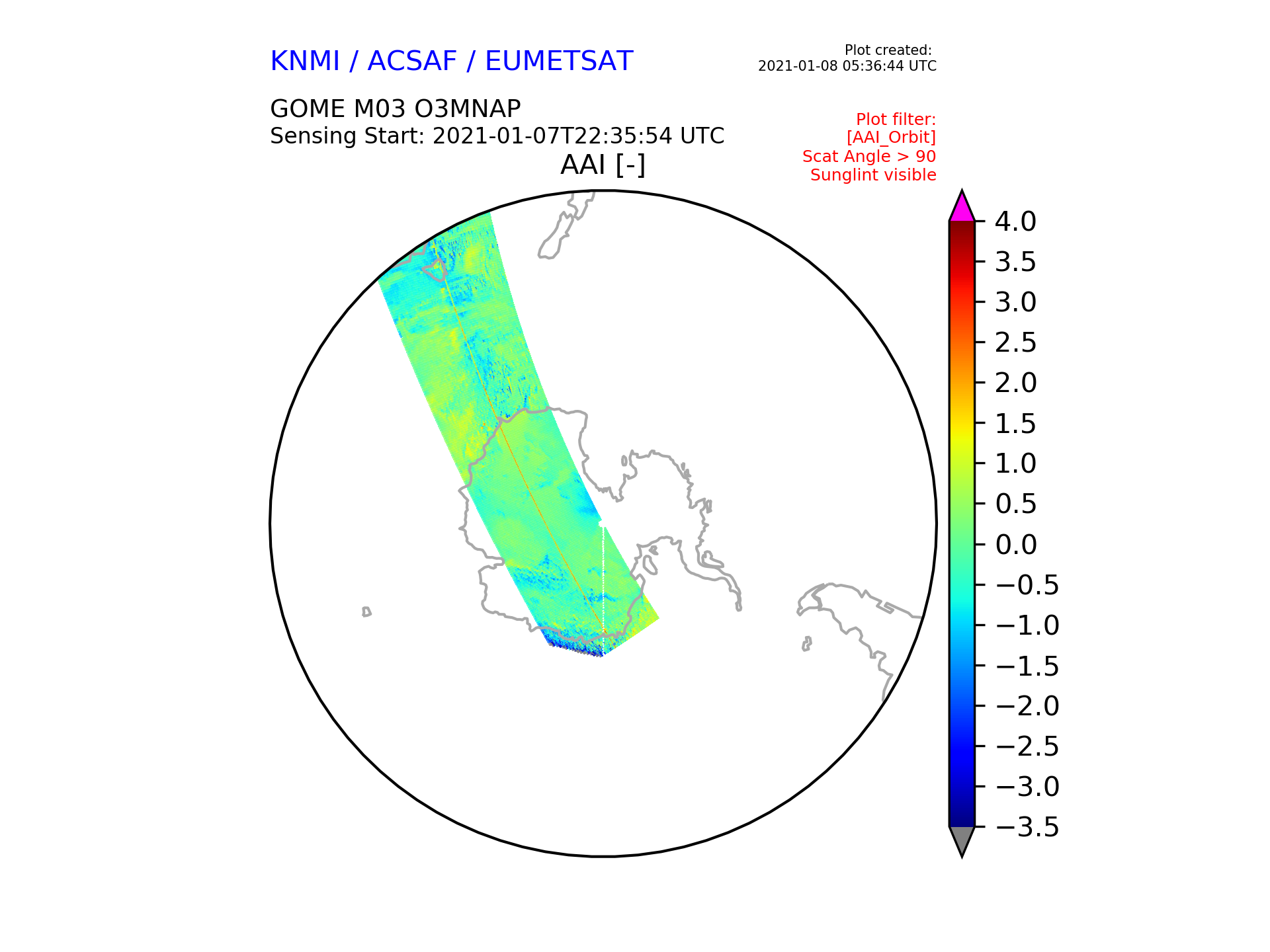 KNMI / ACSAF / EUMETSAT

Plot created:
2021-01-08 05:36:44 UTC

GOME M03 O3MNAP
Sensing Start: 2021-01-07T22:35:54 UTC

Plot filter:
[AAI_Orbit]
Scat Angle > 90
Sunglint visible

AAI [-]

4.0
3.5
3.0
2.5
2.0
1.5
1.0
0.5
0.0
−0.5
−1.0
−1.5
−2.0
−2.5
−3.0
−3.5